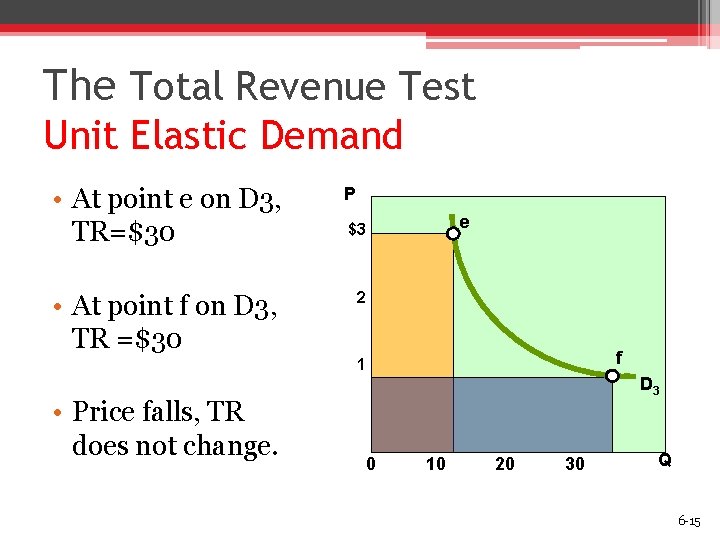 The Total Revenue Test
Unit Elastic Demand

• At point e on D3, TR=$30

• At point f on D3, TR =$30

• Price falls, TR does not change.

P
$3
2
1
0
10
20
30
Q
e
f
$D_3$

6-15